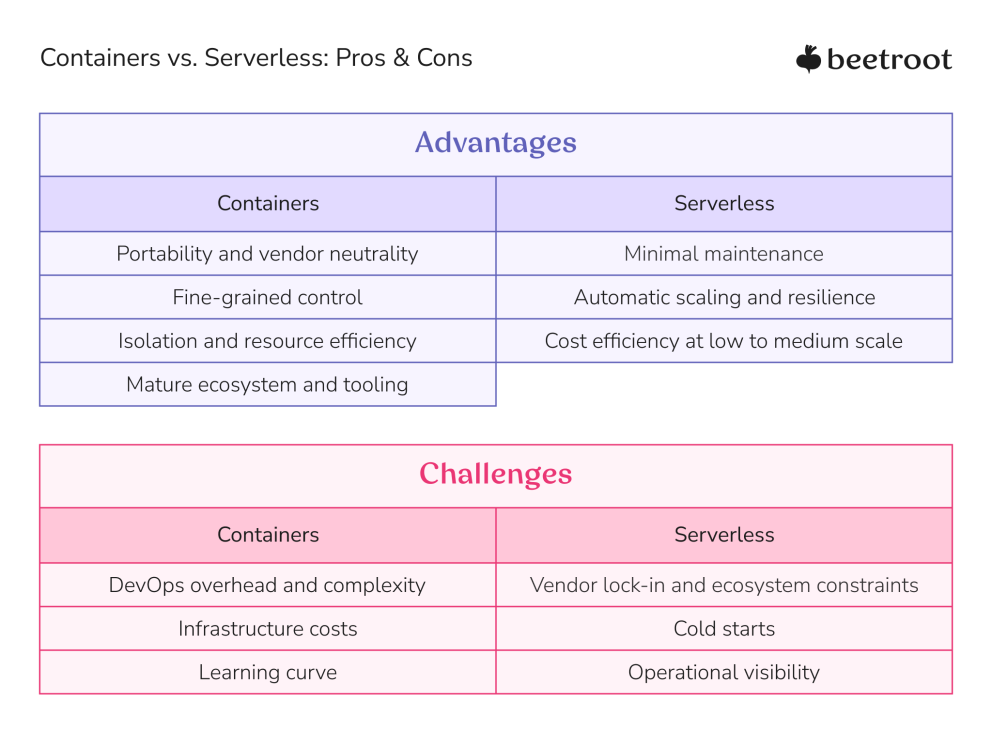 Containers vs. Serverless: Pros & Cons

beetroot

Advantages

| Containers | Serverless |
|---|---|
| Portability and vendor neutrality | Minimal maintenance |
| Fine-grained control | Automatic scaling and resilience |
| Isolation and resource efficiency | Cost efficiency at low to medium scale |
| Mature ecosystem and tooling | |

Challenges

| Containers | Serverless |
|---|---|
| DevOps overhead and complexity | Vendor lock-in and ecosystem constraints |
| Infrastructure costs | Cold starts |
| Learning curve | Operational visibility |